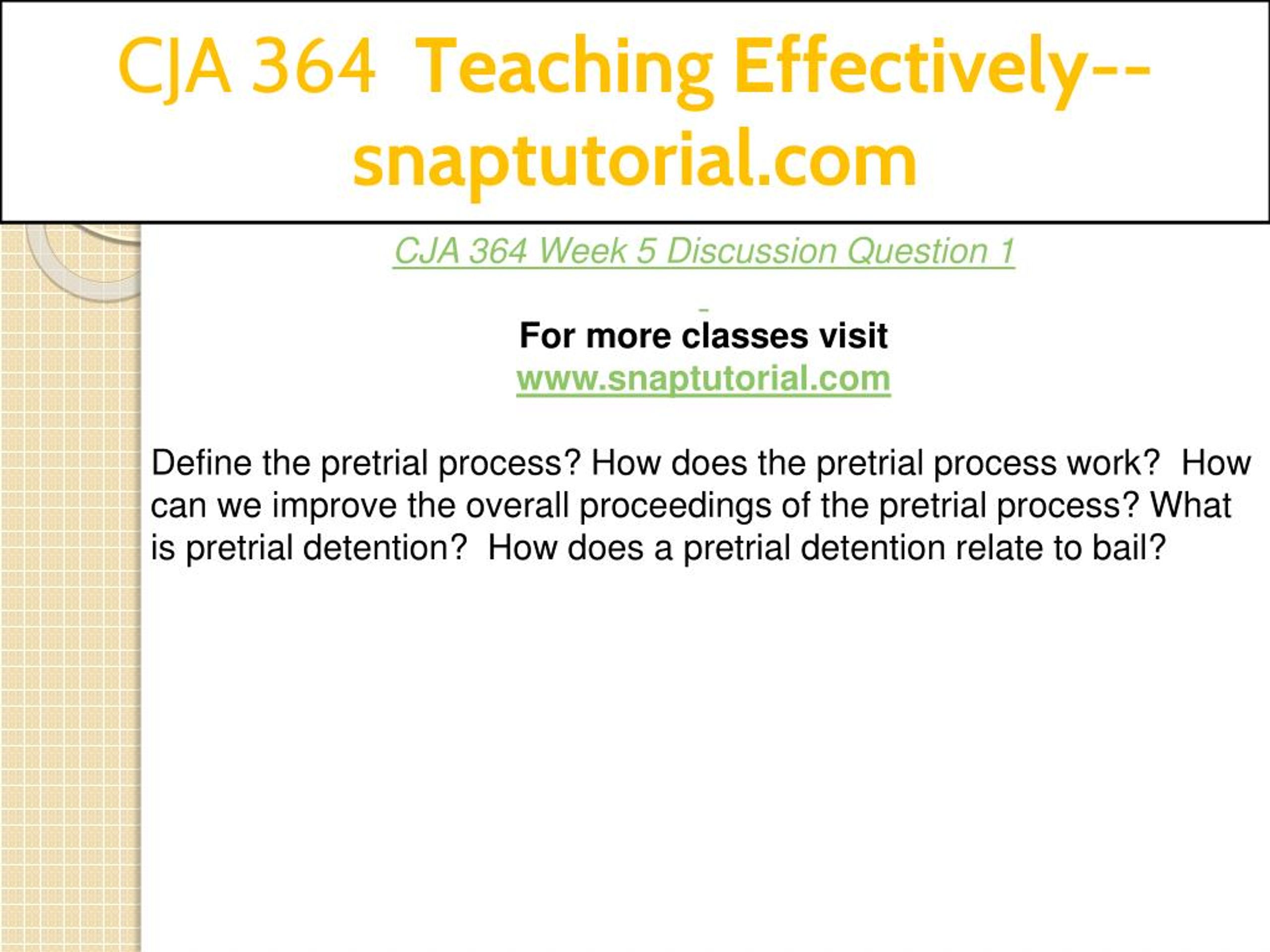 CJA 364 Teaching Effectively--snaptutorial.com

CJA 364 Week 5 Discussion Question 1

For more classes visit
www.snaptutorial.com

Define the pretrial process? How does the pretrial process work? How can we improve the overall proceedings of the pretrial process? What is pretrial detention? How does a pretrial detention relate to bail?